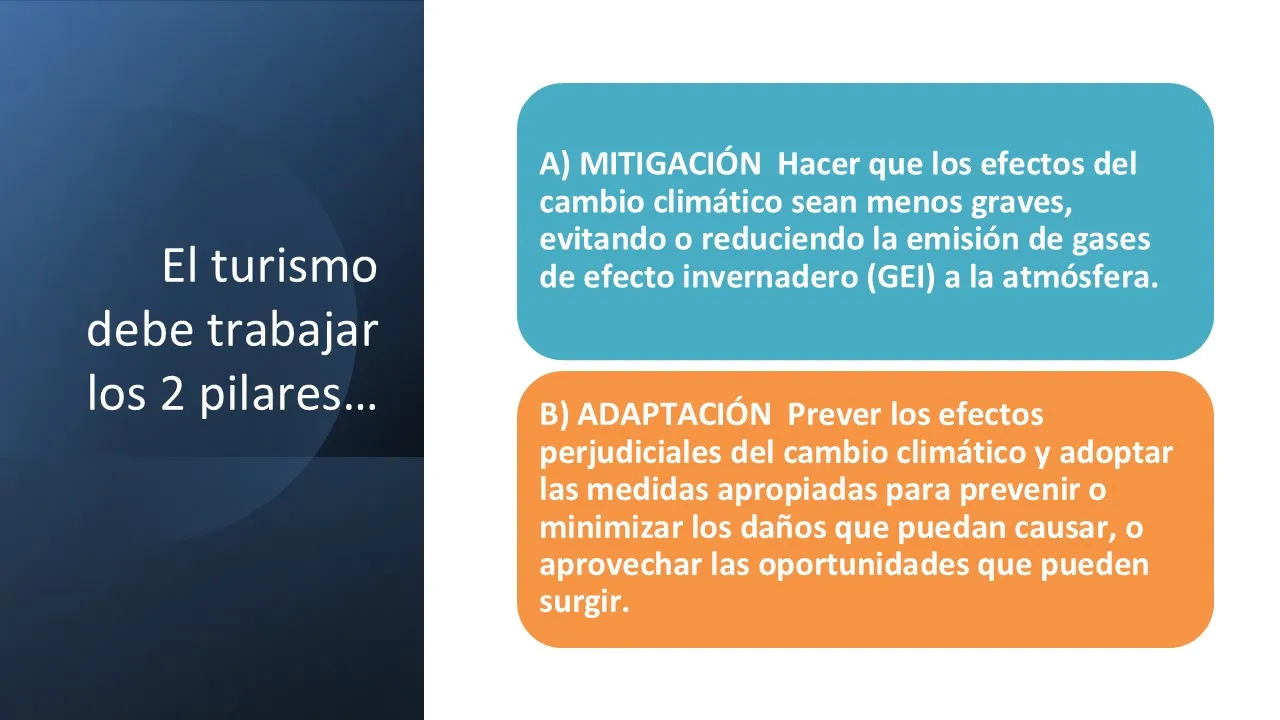 El turismo debe trabajar los 2 pilares…

A) MITIGACIÓN Hacer que los efectos del cambio climático sean menos graves, evitando o reduciendo la emisión de gases de efecto invernadero (GEI) a la atmósfera.

B) ADAPTACIÓN Prever los efectos perjudiciales del cambio climático y adoptar las medidas apropiadas para prevenir o minimizar los daños que puedan causar, o aprovechar las oportunidades que pueden surgir.